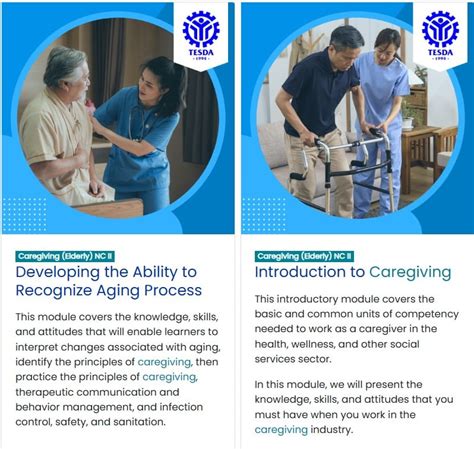 TESDA
1994

Caregiving (Elderly) NC II

Developing the Ability to Recognize Aging Process

This module covers the knowledge, skills, and attitudes that will enable learners to interpret changes associated with aging, identify the principles of caregiving, then practice the principles of caregiving, therapeutic communication and behavior management, and infection control, safety, and sanitation.

TESDA
1994

Caregiving (Elderly) NC II

Introduction to Caregiving

This introductory module covers the basic and common units of competency needed to work as a caregiver in the health, wellness, and other social services sector.

In this module, we will present the knowledge, skills, and attitudes that you must have when you work in the caregiving industry.